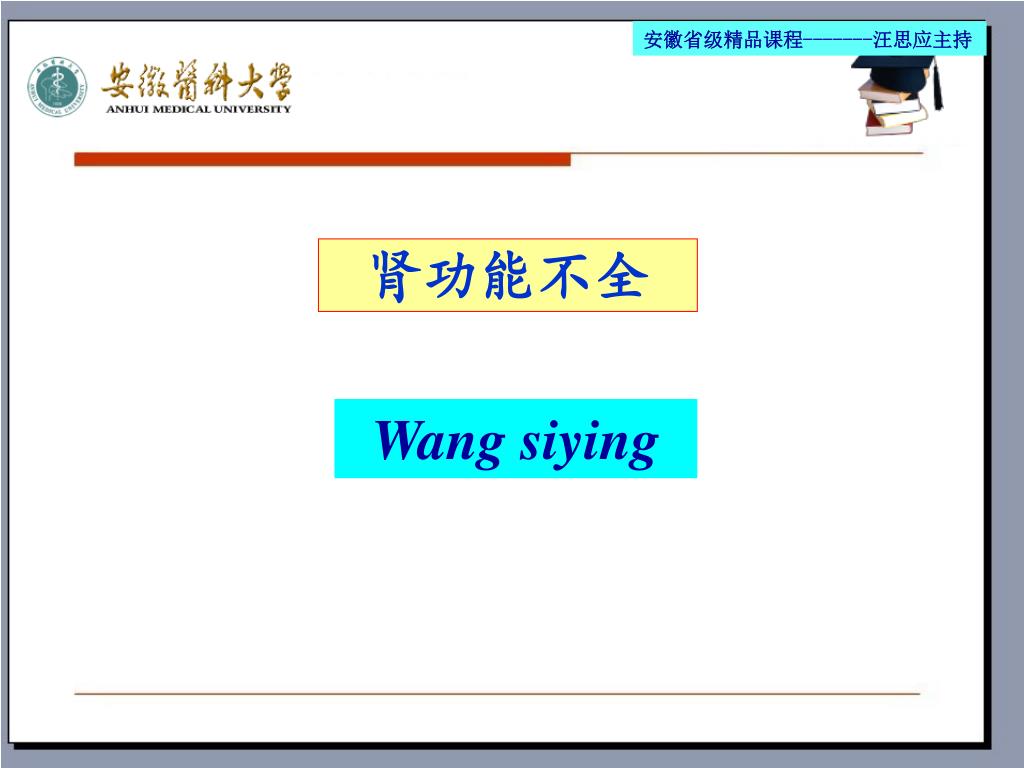 安徽省级精品课程-------汪思应主持

安徽醫科大學
ANHUI MEDICAL UNIVERSITY

肾功能不全

Wang siying